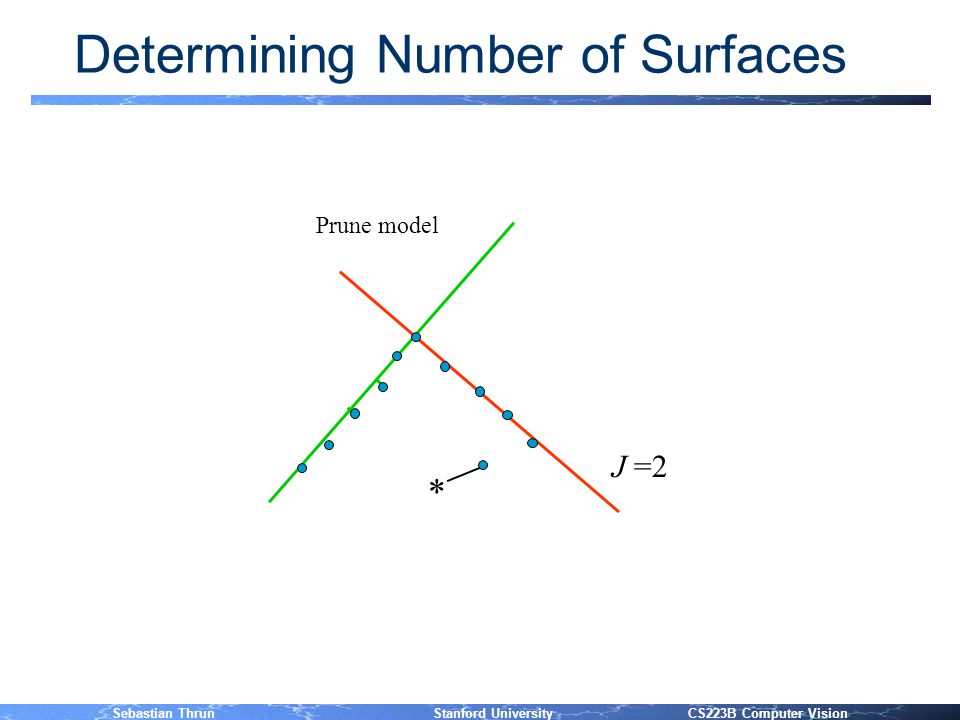 Determining Number of Surfaces

Prune model

$J=2$

*

Sebastian Thrun
Stanford University
CS223B Computer Vision